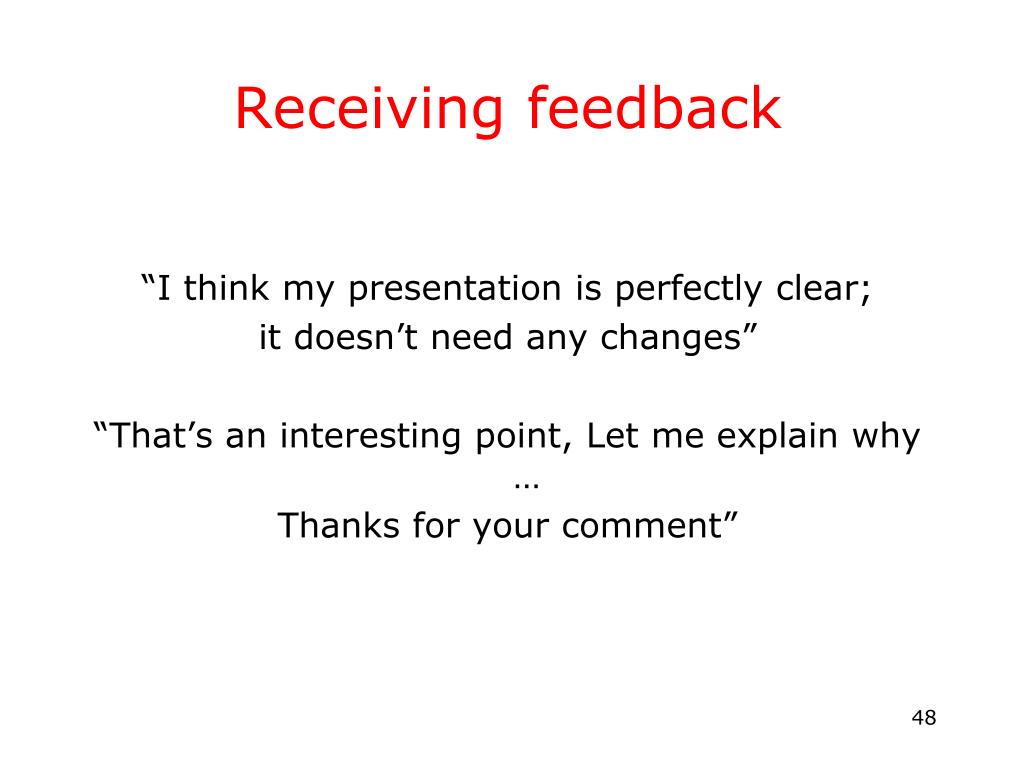 Receiving feedback

“I think my presentation is perfectly clear; it doesn’t need any changes”

“That’s an interesting point, Let me explain why … Thanks for your comment”

48